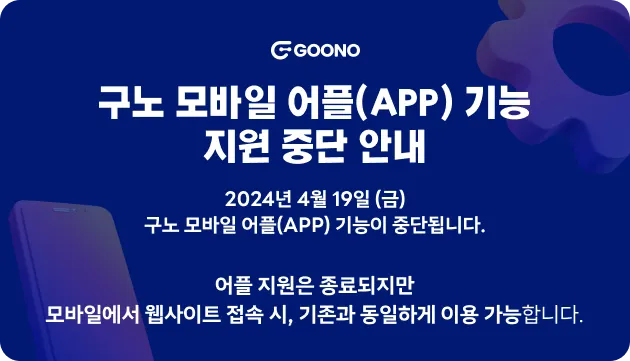 GOONO

구노 모바일 어플(APP) 기능 지원 중단 안내

2024년 4월 19일 (금)
구노 모바일 어플(APP) 기능이 중단됩니다.

어플 지원은 종료되지만
모바일에서 웹사이트 접속 시, 기존과 동일하게 이용 가능합니다.